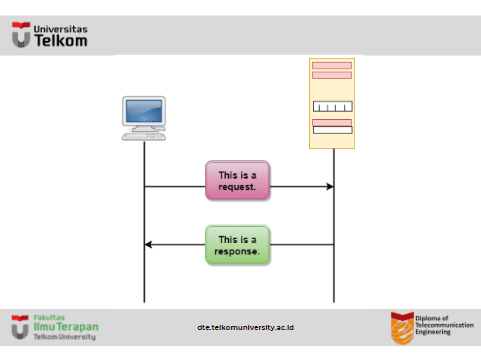 Universitas Telkom

This is a request.

This is a response.

Fakultas Ilmu Terapan Telkom University

dte.telkomuniversity.ac.id

Diploma of Telecommunication Engineering